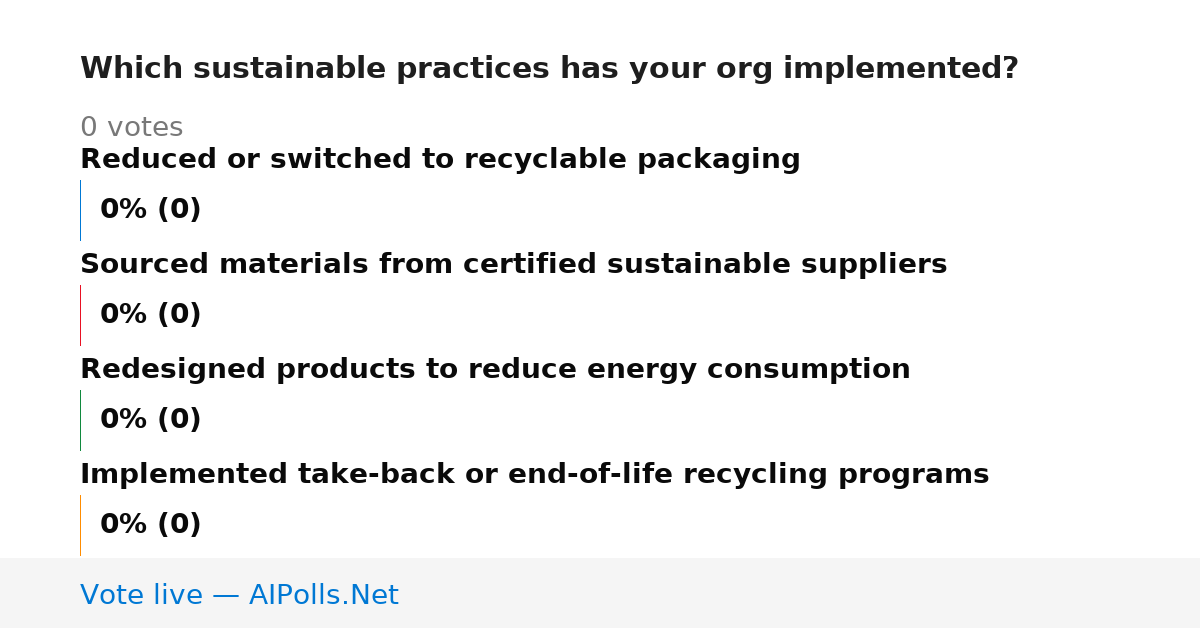 Which sustainable practices has your org implemented?

0 votes

Reduced or switched to recyclable packaging

0% (0)

Sourced materials from certified sustainable suppliers

0% (0)

Redesigned products to reduce energy consumption

0% (0)

Implemented take-back or end-of-life recycling programs

0% (0)

Vote live — AIPolls.Net